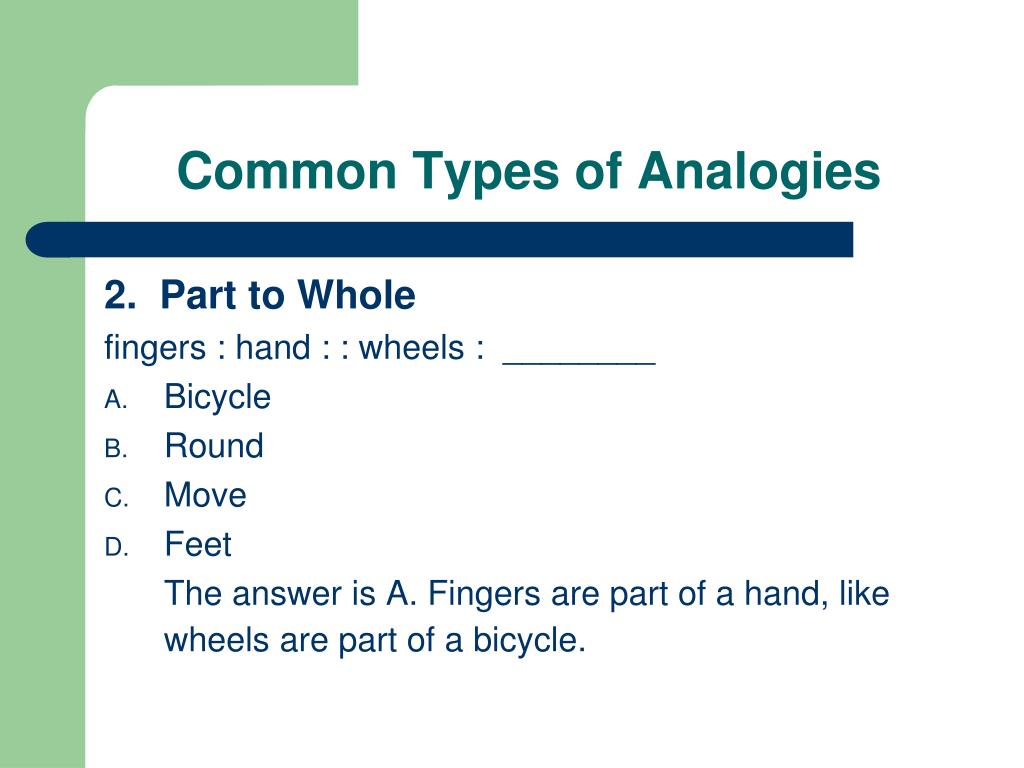 Common Types of Analogies

2. Part to Whole

fingers : hand : : wheels : ________

A. Bicycle
B. Round
C. Move
D. Feet

The answer is A. Fingers are part of a hand, like wheels are part of a bicycle.